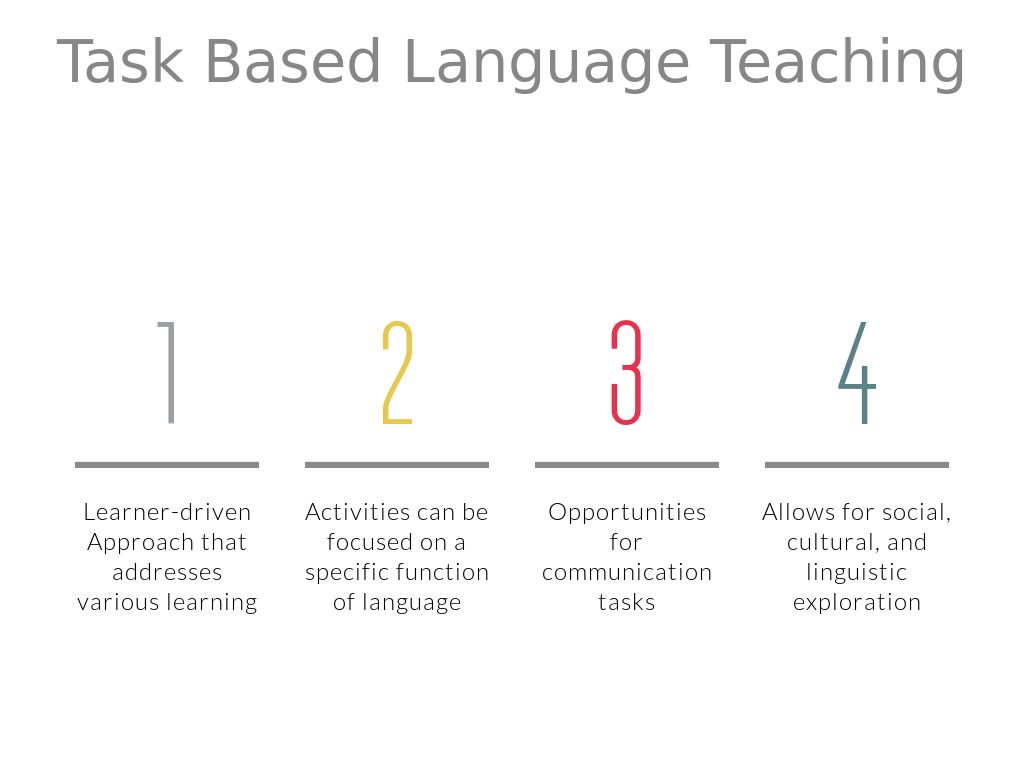 Task Based Language Teaching

1

Learner-driven Approach that addresses various learning

2

Activities can be focused on a specific function of language

3

Opportunities for communication tasks

4

Allows for social, cultural, and linguistic exploration